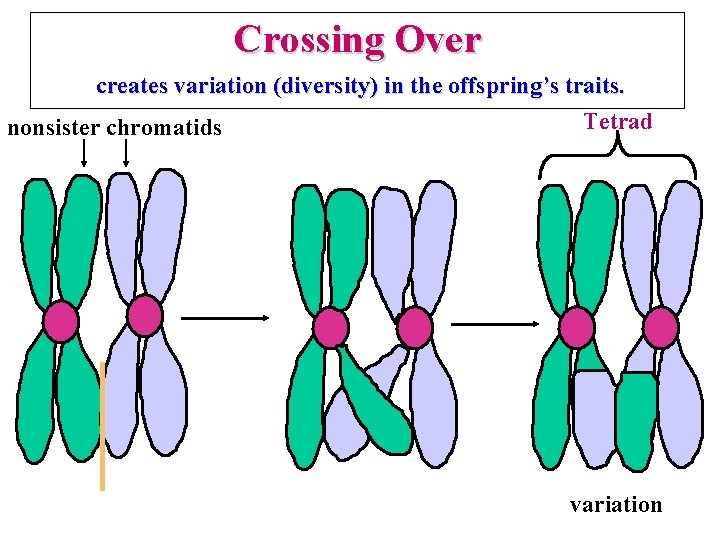 Crossing Over

creates variation (diversity) in the offspring's traits.

nonsister chromatids

Tetrad

variation